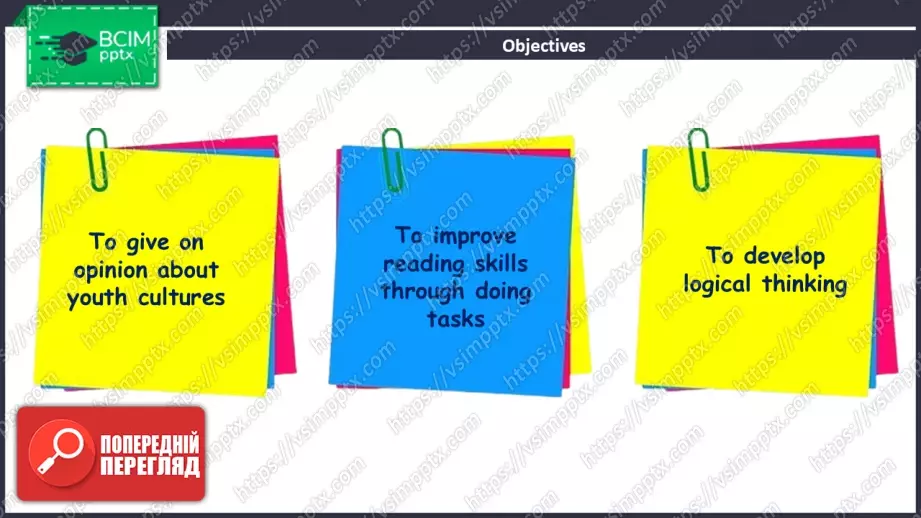 ВСІМ pptx

Objectives

To give on opinion about youth cultures

To improve reading skills through doing tasks

To develop logical thinking

ПОПЕРЕДНІЙ ПЕРЕГЛЯД

https://vsimpptx.com